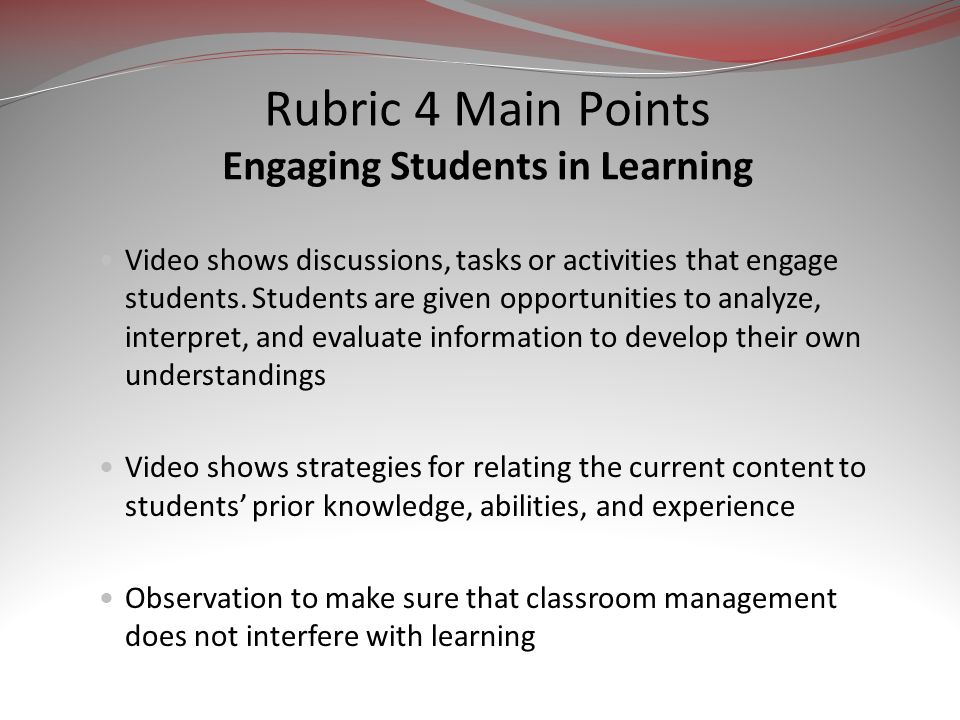 Rubric 4 Main Points
Engaging Students in Learning

• Video shows discussions, tasks or activities that engage students. Students are given opportunities to analyze, interpret, and evaluate information to develop their own understandings

• Video shows strategies for relating the current content to students' prior knowledge, abilities, and experience

• Observation to make sure that classroom management does not interfere with learning